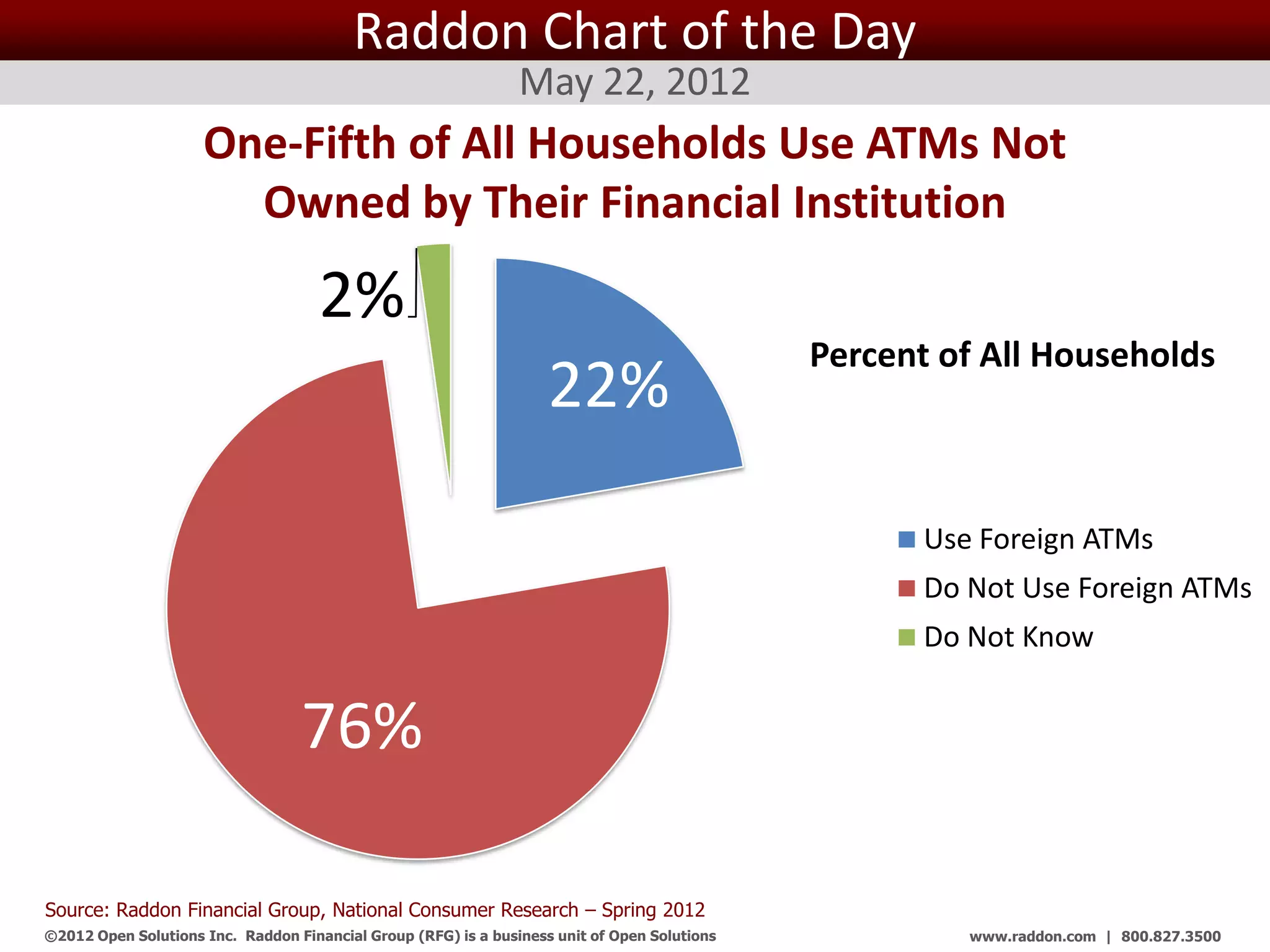 Raddon Chart of the Day

May 22, 2012

One-Fifth of All Households Use ATMs Not Owned by Their Financial Institution

2%

22%

76%

Percent of All Households

Use Foreign ATMs
Do Not Use Foreign ATMs
Do Not Know

Source: Raddon Financial Group, National Consumer Research – Spring 2012

©2012 Open Solutions Inc. Raddon Financial Group (RFG) is a business unit of Open Solutions

www.raddon.com | 800.827.3500